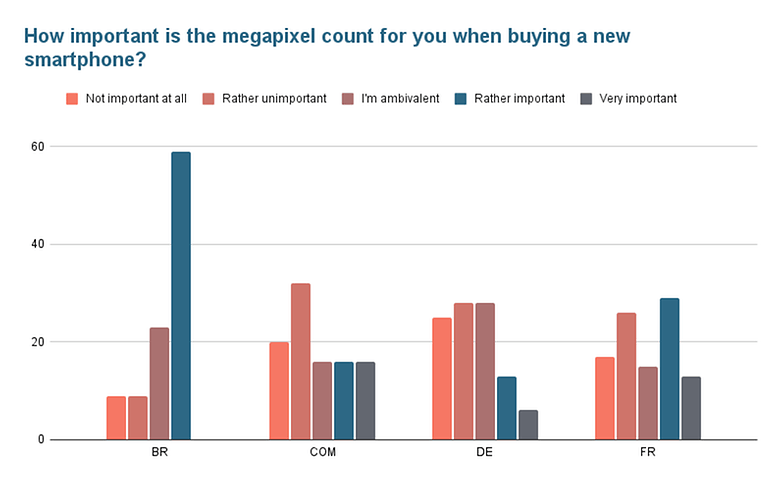 How important is the megapixel count for you when buying a new smartphone?

Not important at all
Rather unimportant
I'm ambivalent
Rather important
Very important

60
40
20
0

BR
COM
DE
FR